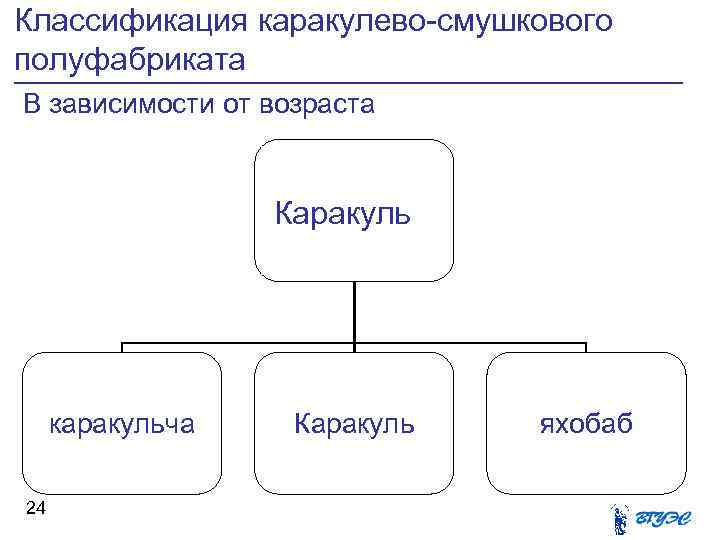 Классификация каракулево-смушкового полуфабриката

В зависимости от возраста

Каракуль

каракульча

Каракуль

яхобаб

24

ВГУЭС